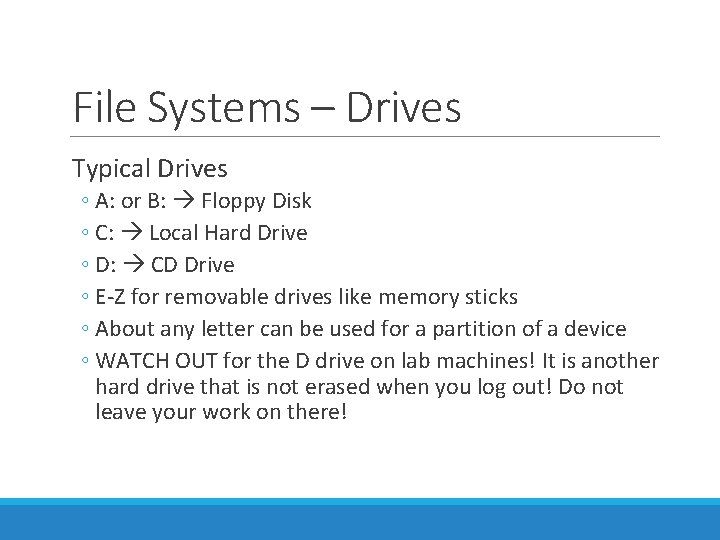 File Systems – Drives

Typical Drives

◦ A: or B: → Floppy Disk
◦ C: → Local Hard Drive
◦ D: → CD Drive
◦ E-Z for removable drives like memory sticks
◦ About any letter can be used for a partition of a device
◦ WATCH OUT for the D drive on lab machines! It is another hard drive that is not erased when you log out! Do not leave your work on there!